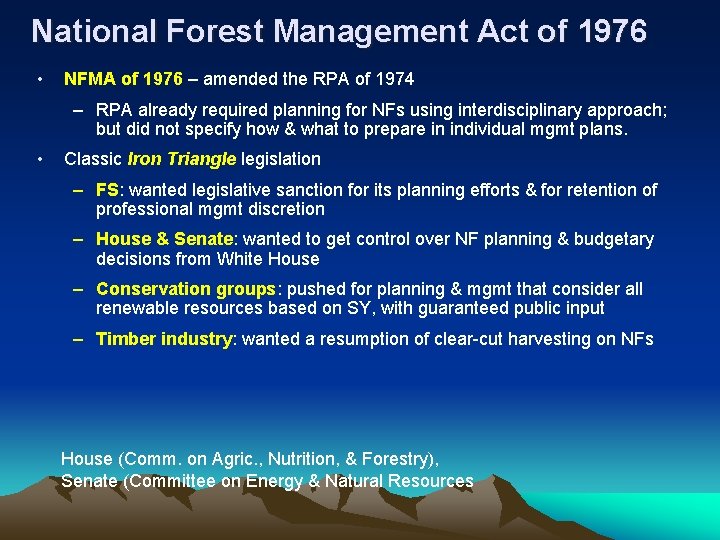 National Forest Management Act of 1976

• NFMA of 1976 – amended the RPA of 1974

– RPA already required planning for NFs using interdisciplinary approach; but did not specify how & what to prepare in individual mgmt plans.

• Classic Iron Triangle legislation

– FS: wanted legislative sanction for its planning efforts & for retention of professional mgmt discretion

– House & Senate: wanted to get control over NF planning & budgetary decisions from White House

– Conservation groups: pushed for planning & mgmt that consider all renewable resources based on SY, with guaranteed public input

– Timber industry: wanted a resumption of clear-cut harvesting on NFs

House (Comm. on Agric., Nutrition, & Forestry), Senate (Committee on Energy & Natural Resources